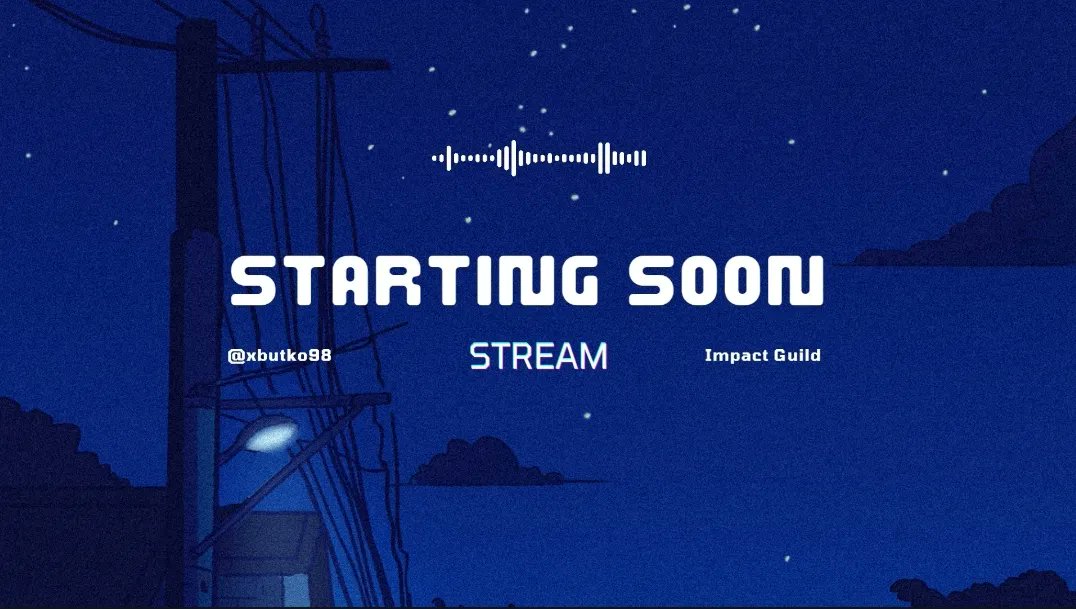 STARTING SOON

@xbutko98

STREAM

Impact Guild